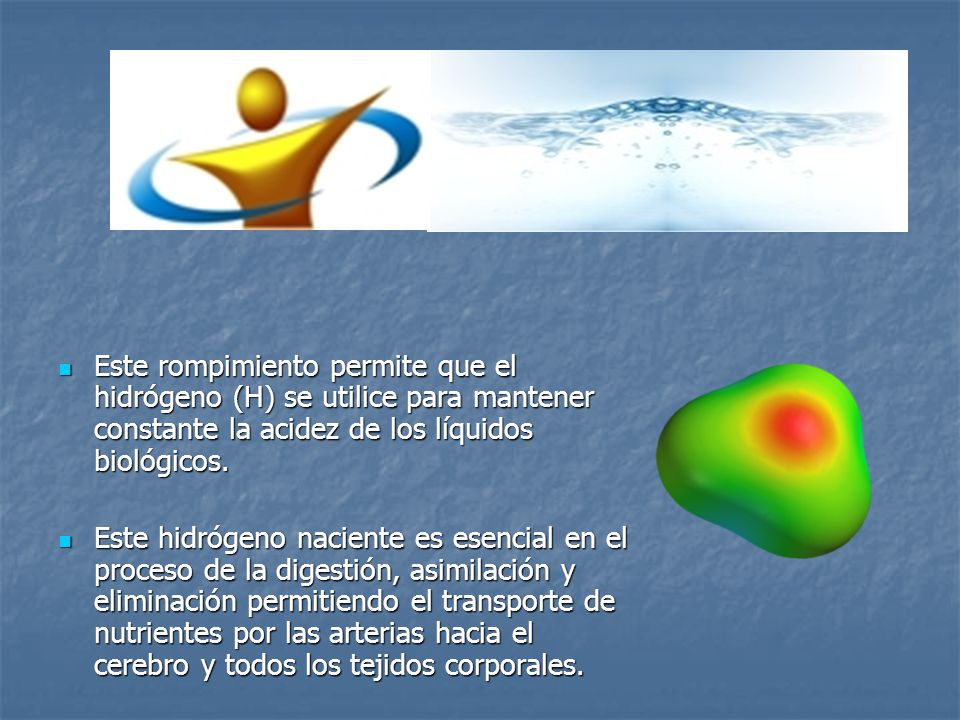 Este rompimiento permite que el hidrógeno (H) se utilice para mantener constante la acidez de los líquidos biológicos.

Este hidrógeno naciente es esencial en el proceso de la digestión, asimilación y eliminación permitiendo el transporte de nutrientes por las arterias hacia el cerebro y todos los tejidos corporales.